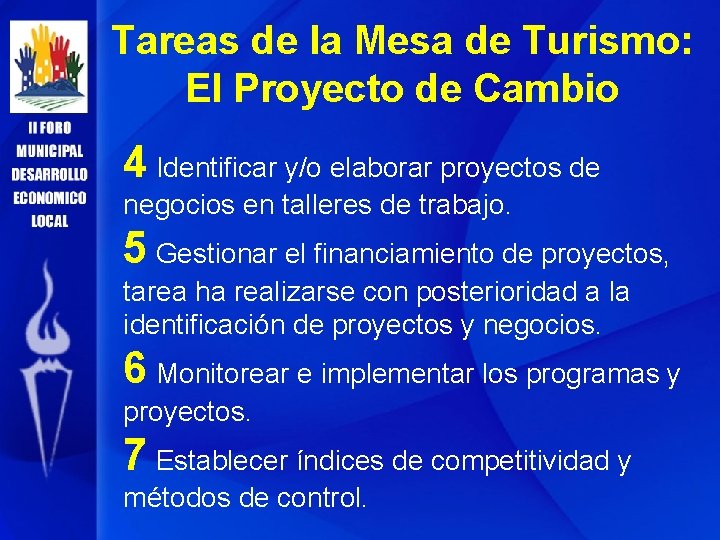 II FORO MUNICIPAL DESARROLLO ECONOMICO LOCAL

Tareas de la Mesa de Turismo: El Proyecto de Cambio

4 Identificar y/o elaborar proyectos de negocios en talleres de trabajo.

5 Gestionar el financiamiento de proyectos, tarea ha realizarse con posterioridad a la identificación de proyectos y negocios.

6 Monitorear e implementar los programas y proyectos.

7 Establecer índices de competitividad y métodos de control.